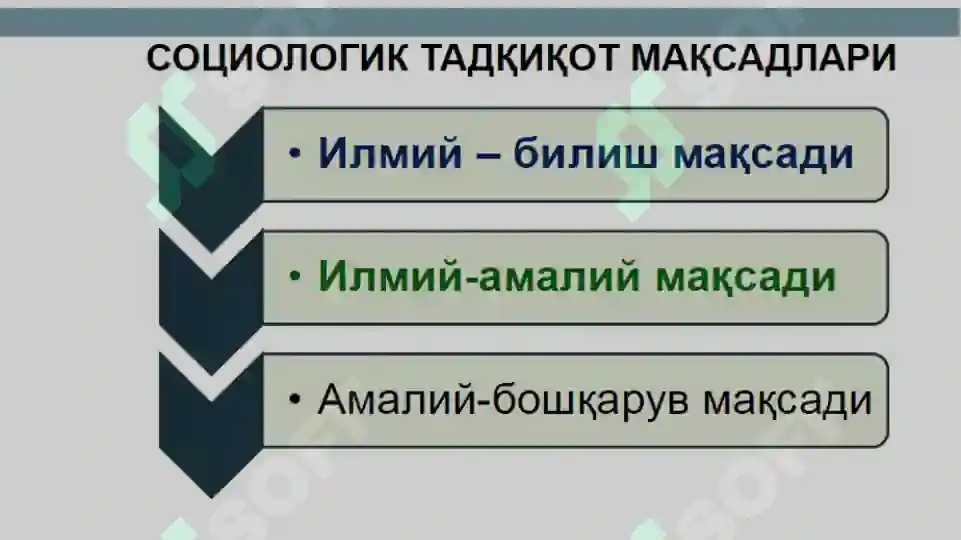 СОЦИОЛОГИК ТАДҚИҚОТ МАҚСАДЛАРИ

• Илмий – билиш мақсади

• Илмий-амалий мақсади

• Амалий-бошқарув мақсади